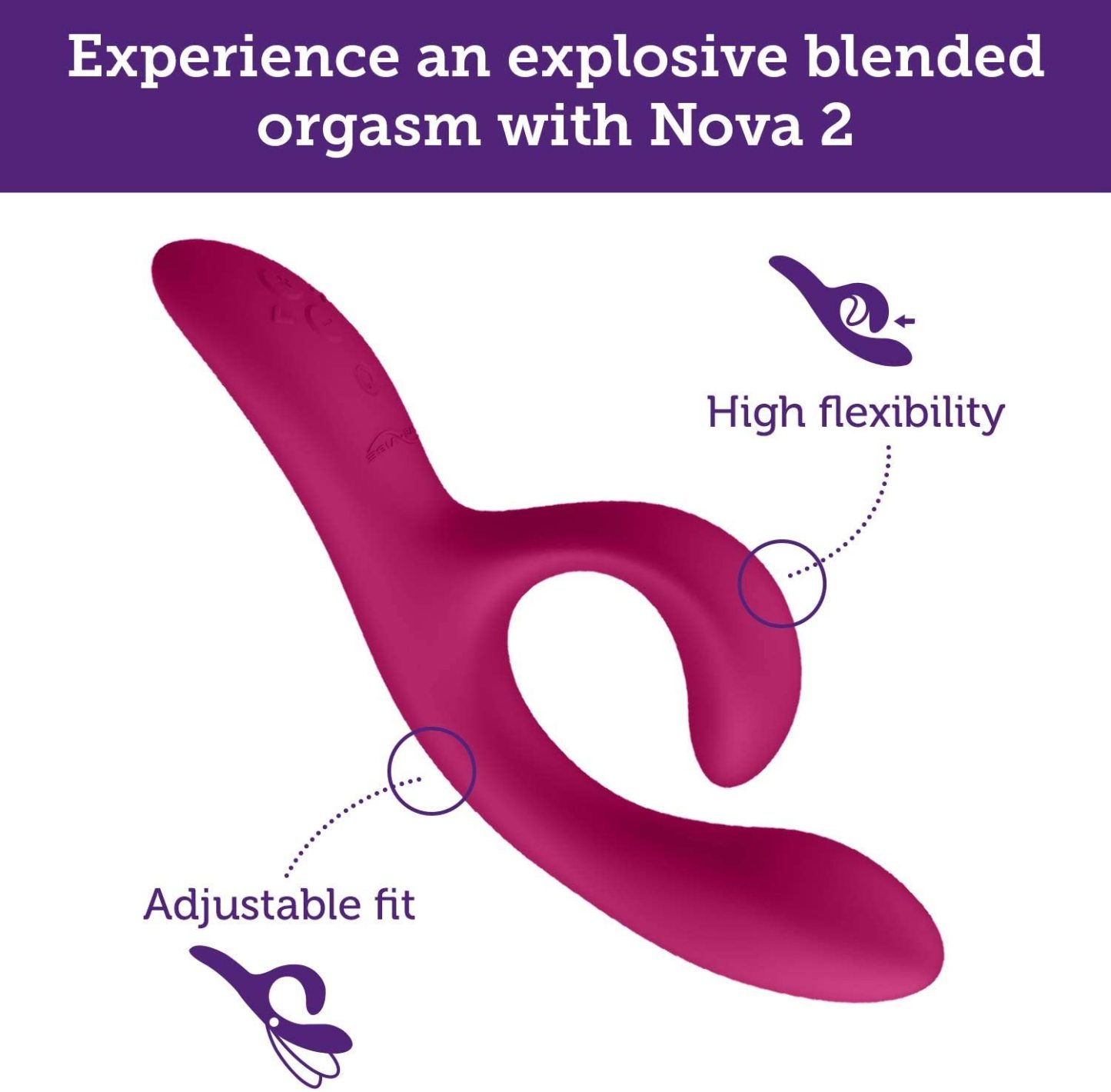 Experience an explosive blended orgasm with Nova 2

High flexibility

Adjustable fit